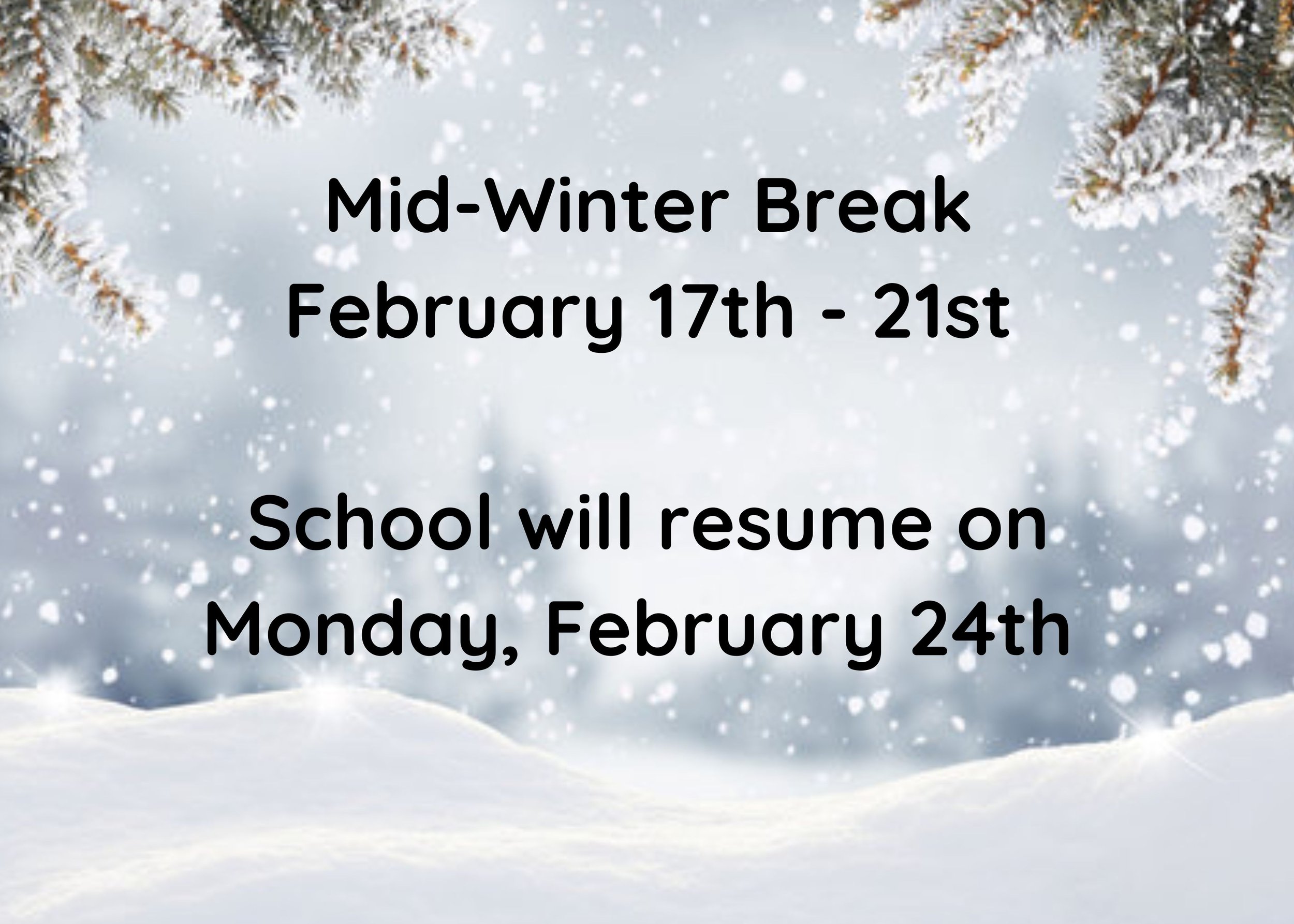 Mid-Winter Break
February 17th - 21st

School will resume on
Monday, February 24th